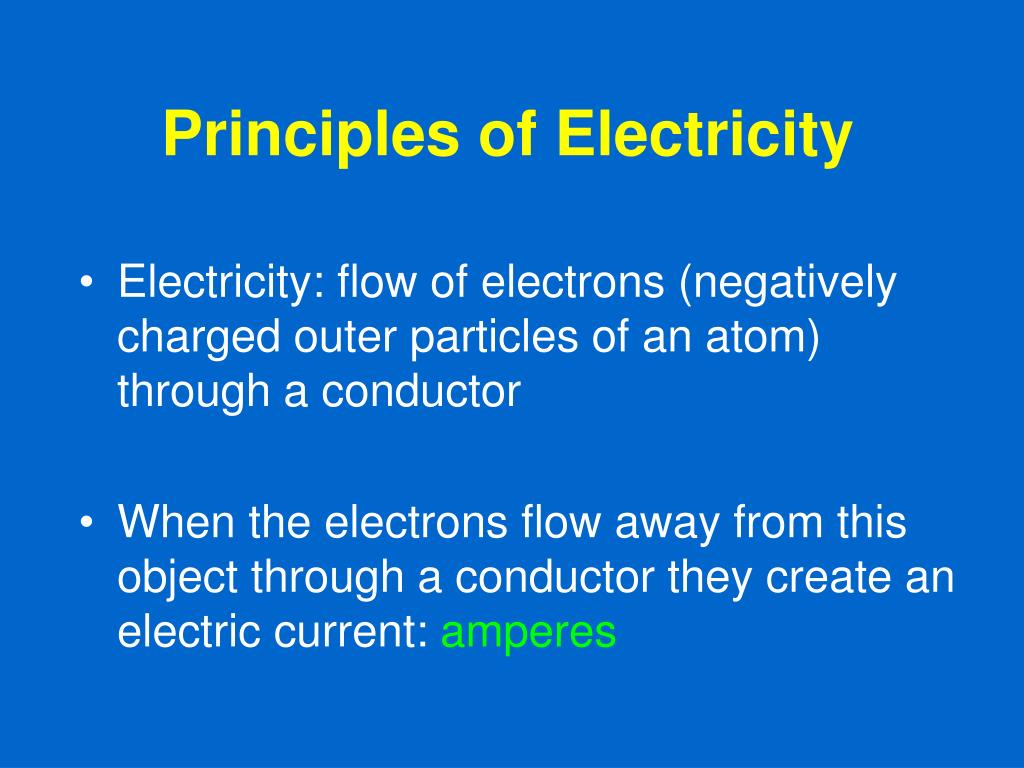 Principles of Electricity

• Electricity: flow of electrons (negatively charged outer particles of an atom) through a conductor

• When the electrons flow away from this object through a conductor they create an electric current: amperes